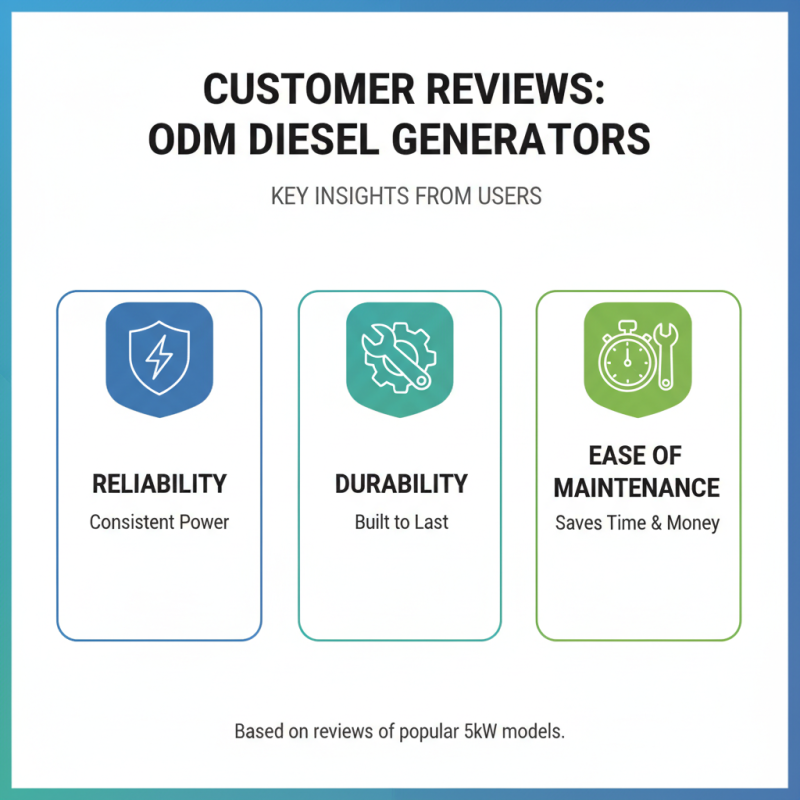 CUSTOMER REVIEWS: ODM DIESEL GENERATORS

KEY INSIGHTS FROM USERS

RELIABILITY
Consistent Power

DURABILITY
Built to Last

EASE OF MAINTENANCE
Saves Time & Money

Based on reviews of popular 5kW models.